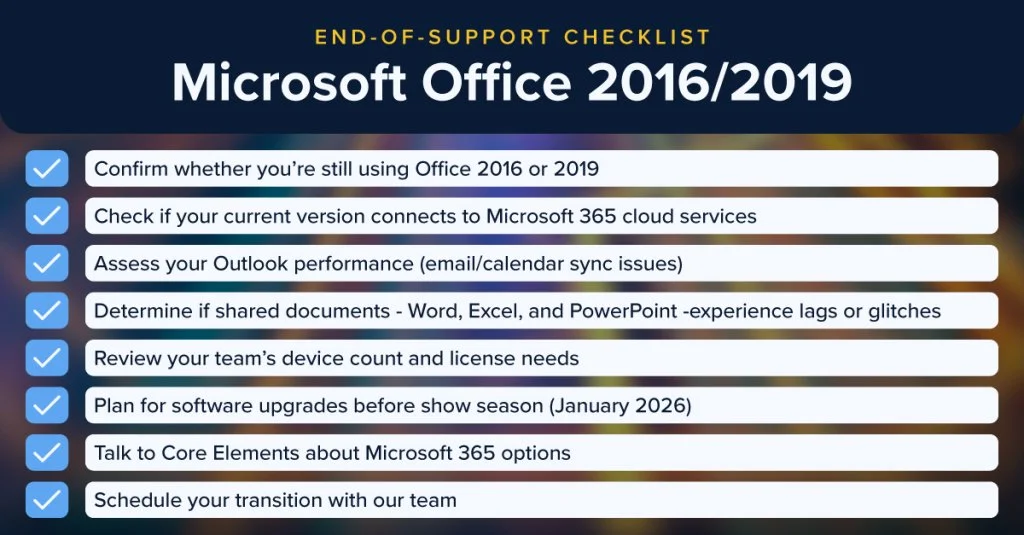 END-OF-SUPPORT CHECKLIST
Microsoft Office 2016/2019

Confirm whether you're still using Office 2016 or 2019

Check if your current version connects to Microsoft 365 cloud services

Assess your Outlook performance (email/calendar sync issues)

Determine if shared documents - Word, Excel, and PowerPoint -experience lags or glitches

Review your team's device count and license needs

Plan for software upgrades before show season (January 2026)

Talk to Core Elements about Microsoft 365 options

Schedule your transition with our team